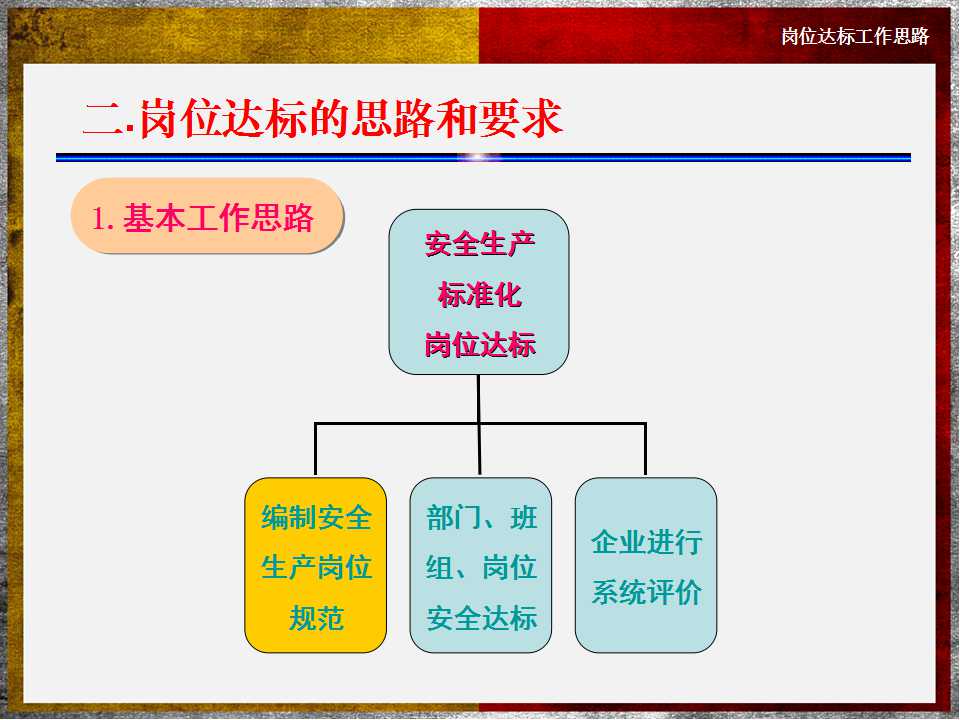 岗位达标工作思路

二.岗位达标的思路和要求

1. 基本工作思路

安全生产标准化岗位达标

编制安全生产岗位规范

部门、班组、岗位安全达标

企业进行系统评价